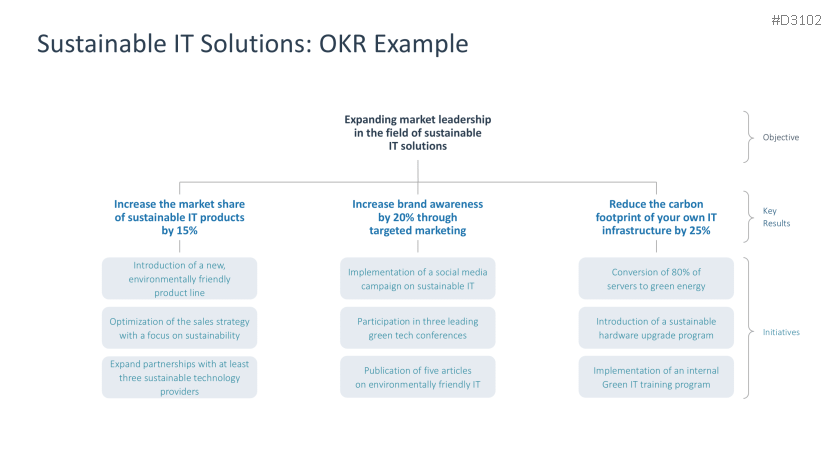 #D3102

Sustainable IT Solutions: OKR Example

Expanding market leadership in the field of sustainable IT solutions

Objective

Increase the market share of sustainable IT products by 15%

Increase brand awareness by 20% through targeted marketing

Reduce the carbon footprint of your own IT infrastructure by 25%

Key Results

Introduction of a new, environmentally friendly product line

Optimization of the sales strategy with a focus on sustainability

Expand partnerships with at least three sustainable technology providers

Implementation of a social media campaign on sustainable IT

Participation in three leading green tech conferences

Publication of five articles on environmentally friendly IT

Conversion of 80% of servers to green energy

Introduction of a sustainable hardware upgrade program

Implementation of an internal Green IT training program

Initiatives